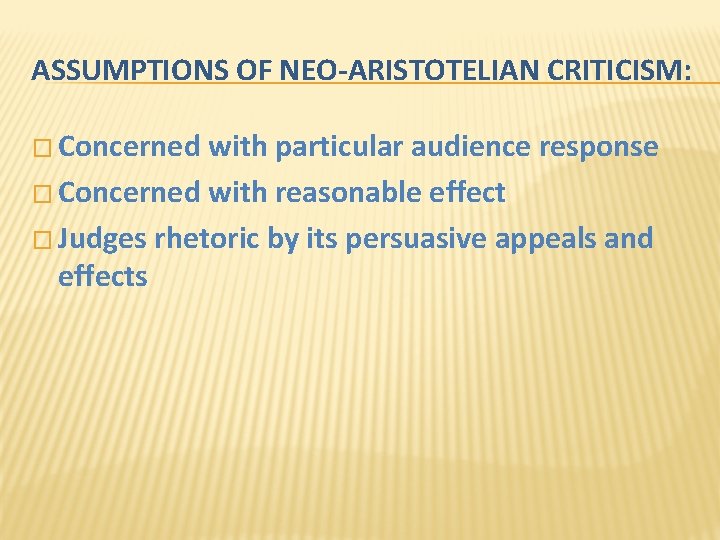 ASSUMPTIONS OF NEO-ARISTOTELIAN CRITICISM:

□ Concerned with particular audience response
□ Concerned with reasonable effect
□ Judges rhetoric by its persuasive appeals and effects